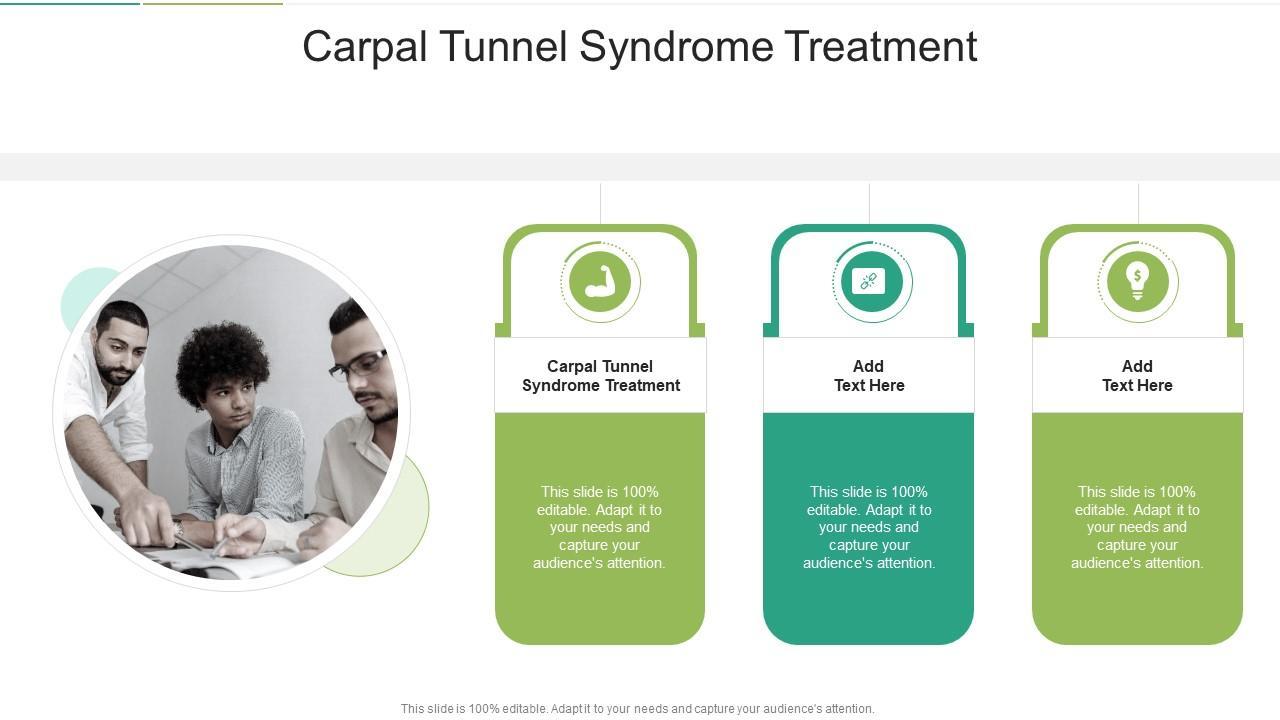 Carpal Tunnel Syndrome Treatment

Carpal Tunnel Syndrome Treatment

This slide is 100% editable. Adapt it to your needs and capture your audience's attention.

Add Text Here

This slide is 100% editable. Adapt it to your needs and capture your audience's attention.

Add Text Here

This slide is 100% editable. Adapt it to your needs and capture your audience's attention.

This slide is 100% editable. Adapt it to your needs and capture your audience's attention.